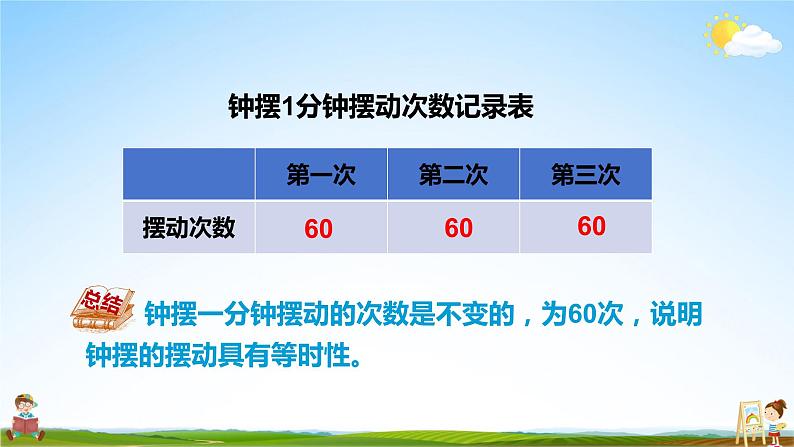 钟摆1分钟摆动次数记录表

|  | 第一次 | 第二次 | 第三次 |
|---|---|---|---|
| 摆动次数 | 60 | 60 | 60 |

总结 钟摆一分钟摆动的次数是不变的，为60次，说明钟摆的摆动具有等时性。